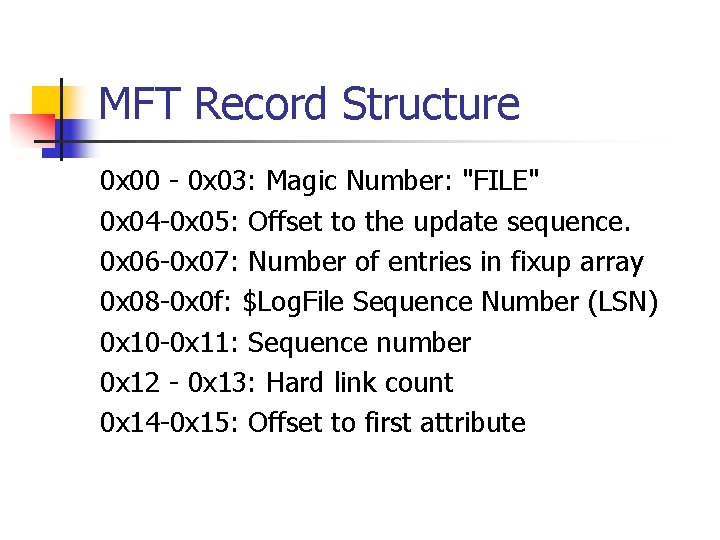 MFT Record Structure

0x00 - 0x03: Magic Number: "FILE"

0x04-0x05: Offset to the update sequence.

0x06-0x07: Number of entries in fixup array

0x08-0x0f: \$LogFile Sequence Number (LSN)

0x10-0x11: Sequence number

0x12 - 0x13: Hard link count

0x14-0x15: Offset to first attribute